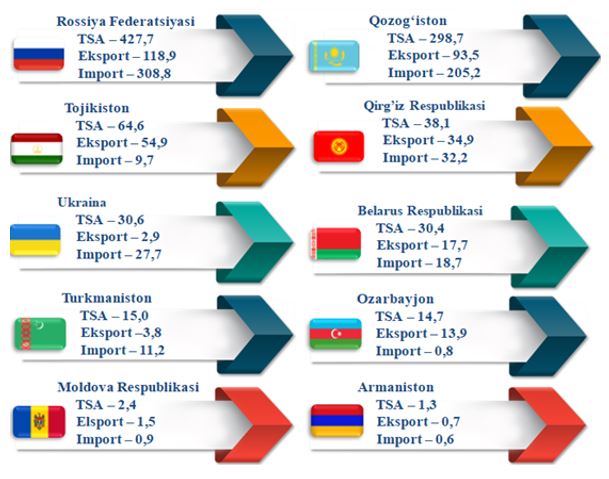 Rossiya Federatsiyasi
TSA – 427,7
Eksport – 118,9
Import – 308,8

Qozog‘iston
TSA – 298,7
Eksport – 93,5
Import – 205,2

Tojikiston
TSA – 64,6
Eksport – 54,9
Import – 9,7

Qirg’iz Respublikasi
TSA – 38,1
Eksport – 34,9
Import – 32,2

Ukraina
TSA – 30,6
Eksport – 2,9
Import – 27,7

Belarus Respublikasi
TSA – 30,4
Eksport – 17,7
Import – 18,7

Turkmaniston
TSA – 15,0
Eksport –3,8
Import – 11,2

Ozarbayjon
TSA – 14,7
Eksport – 13,9
Import – 0,8

Moldova Respublikasi
TSA – 2,4
Elsport – 1,5
Import – 0,9

Armaniston
TSA – 1,3
Eksport – 0,7
Import – 0,6